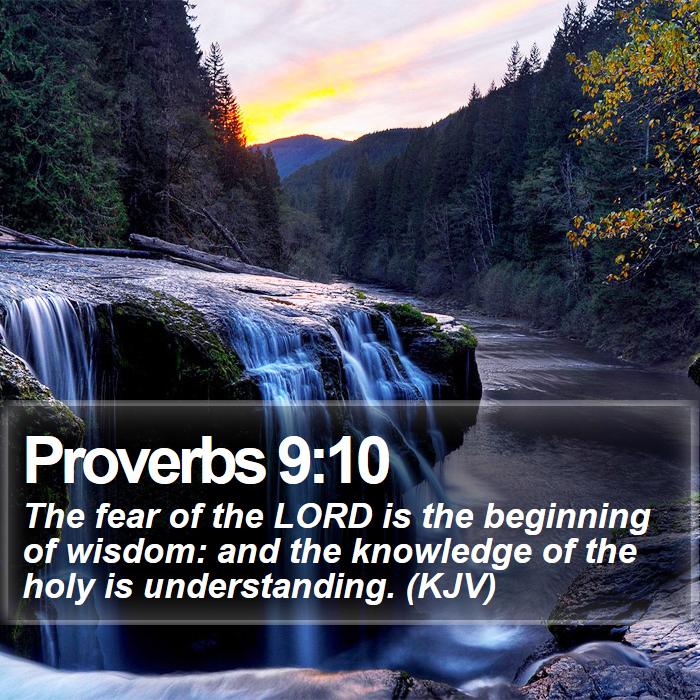 Proverbs 9:10

The fear of the LORD is the beginning of wisdom: and the knowledge of the holy is understanding. (KJV)